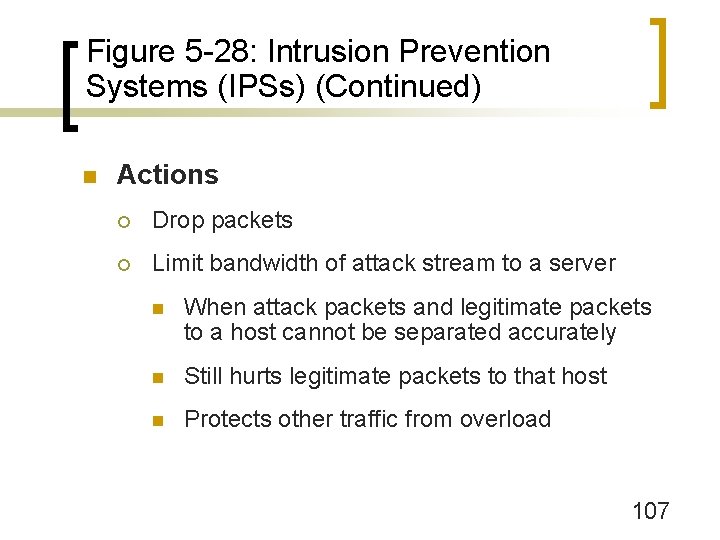 Figure 5-28: Intrusion Prevention Systems (IPSs) (Continued)

Actions

Drop packets

Limit bandwidth of attack stream to a server

When attack packets and legitimate packets to a host cannot be separated accurately

Still hurts legitimate packets to that host

Protects other traffic from overload

107